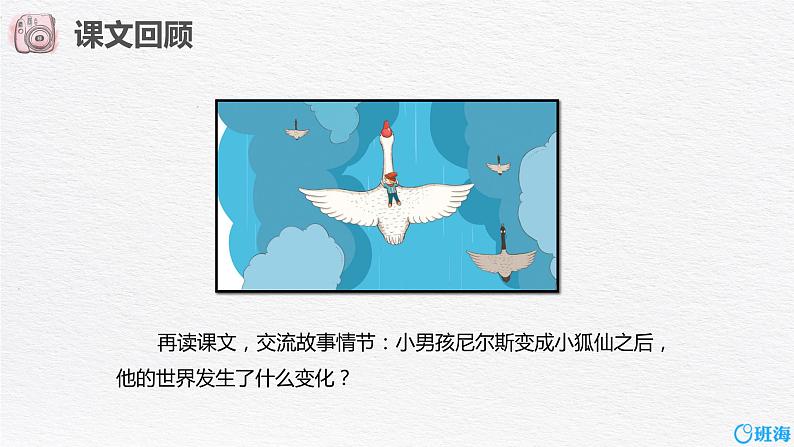 课文回顾

再读课文，交流故事情节：小男孩尼尔斯变成小狐仙之后，他的世界发生了什么变化？

班海